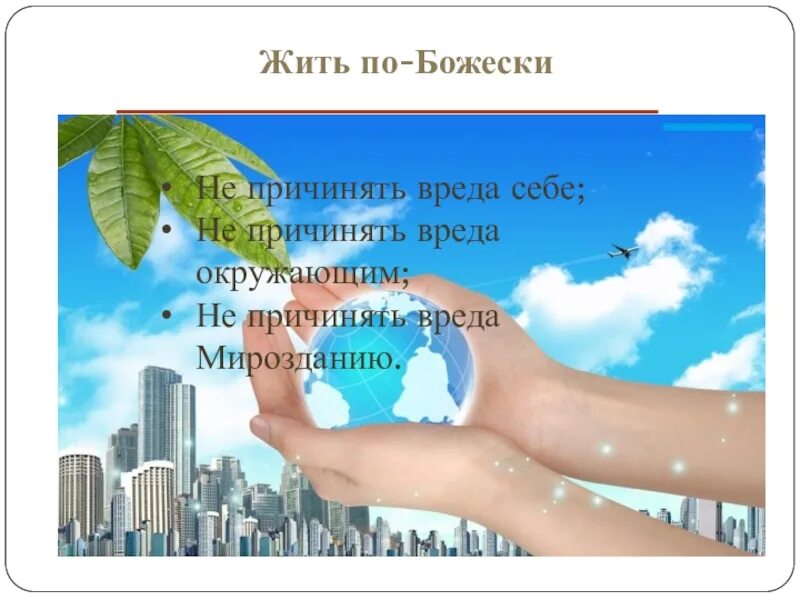 Жить по-Божески

• Не причинять вреда себе;
• Не причинять вреда окружающим;
• Не причинять вреда Мирозданию.